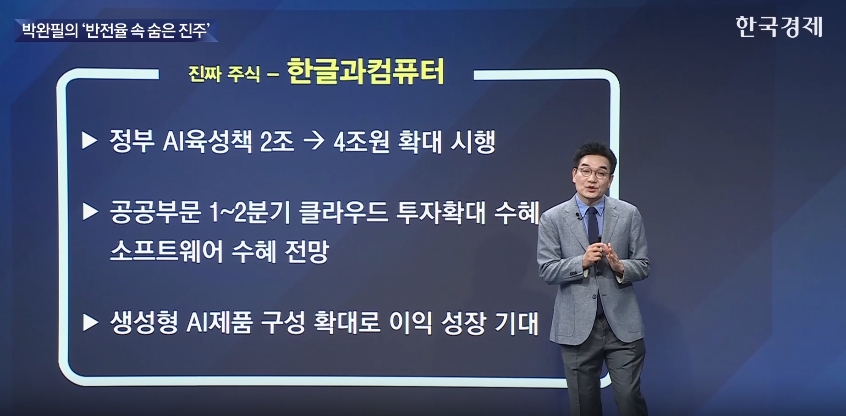 박완필의 '반전율 속 숨은 진주'

한국경제

진짜 주식 – 한글과컴퓨터

▶ 정부 AI육성책 2조 → 4조원 확대 시행

▶ 공공부문 1~2분기 클라우드 투자확대 수혜 소프트웨어 수혜 전망

▶ 생성형 AI제품 구성 확대로 이익 성장 기대